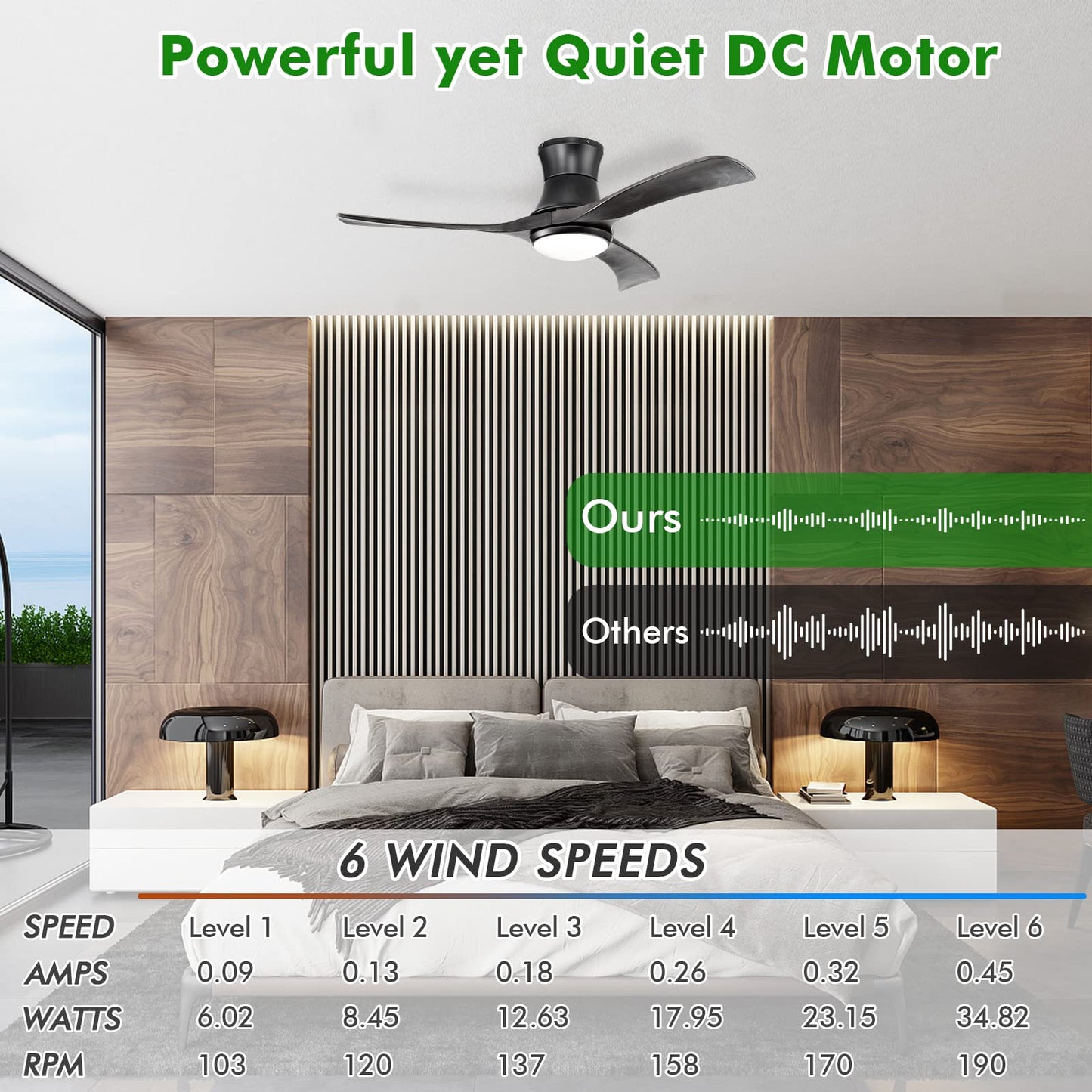 Powerful yet Quiet DC Motor

Ours

Others

6 WIND SPEEDS

| SPEED | Level 1 | Level 2 | Level 3 | Level 4 | Level 5 | Level 6 |
|---|---|---|---|---|---|---|
| AMPS | 0.09 | 0.13 | 0.18 | 0.26 | 0.32 | 0.45 |
| WATTS | 6.02 | 8.45 | 12.63 | 17.95 | 23.15 | 34.82 |
| RPM | 103 | 120 | 137 | 158 | 170 | 190 |